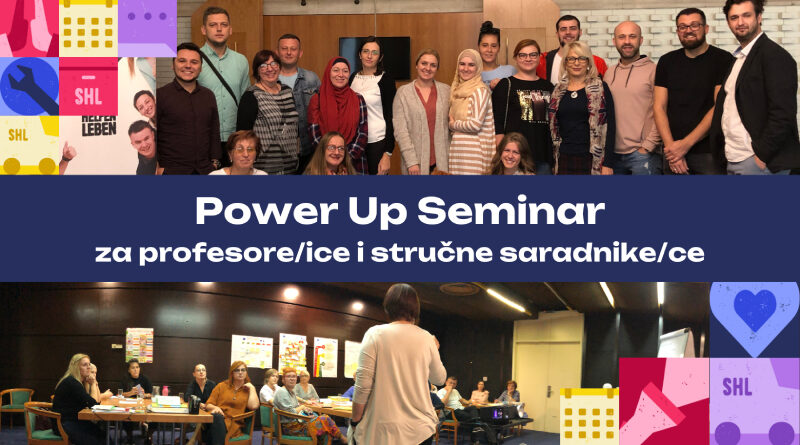 SHL

SHL

HELFEN LEBEN

Power Up Seminar
za profesore/ice i stručne saradnike/ce

SHL